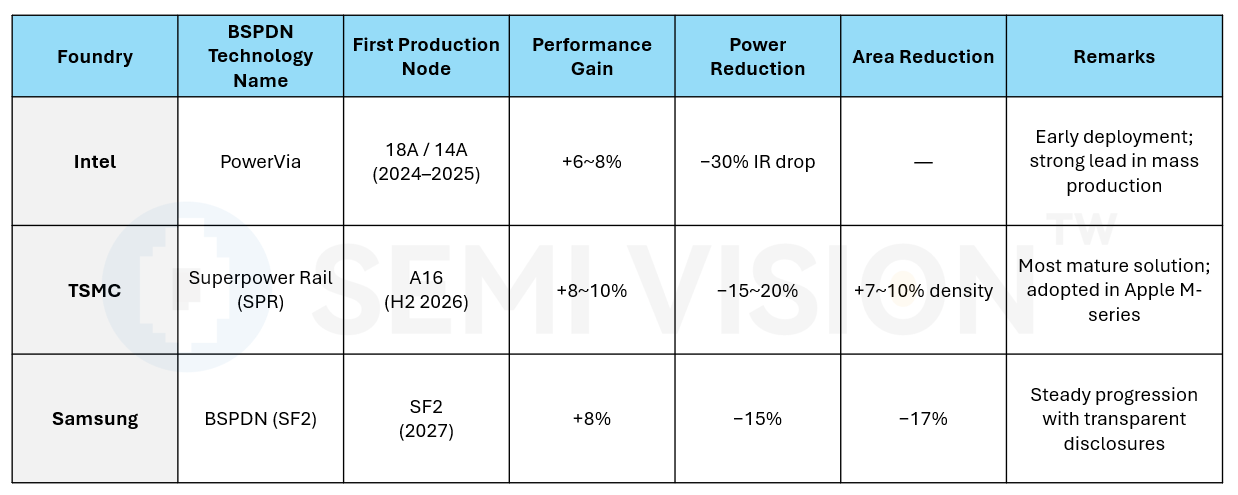 | Foundry | BSPDN Technology Name | First Production Node | Performance Gain | Power Reduction | Area Reduction | Remarks |
|---|---|---|---|---|---|---|
| Intel | PowerVia | 18A / 14A (2024–2025) | +6~8% | −30% IR drop | — | Early deployment; strong lead in mass production |
| TSMC | Superpower Rail (SPR) | A16 (H2 2026) | +8~10% | −15~20% | +7~10% density | Most mature solution; adopted in Apple M-series |
| Samsung | BSPDN (SF2) | SF2 (2027) | +8% | −15% | −17% | Steady progression with transparent disclosures |

SEMI VISION TW